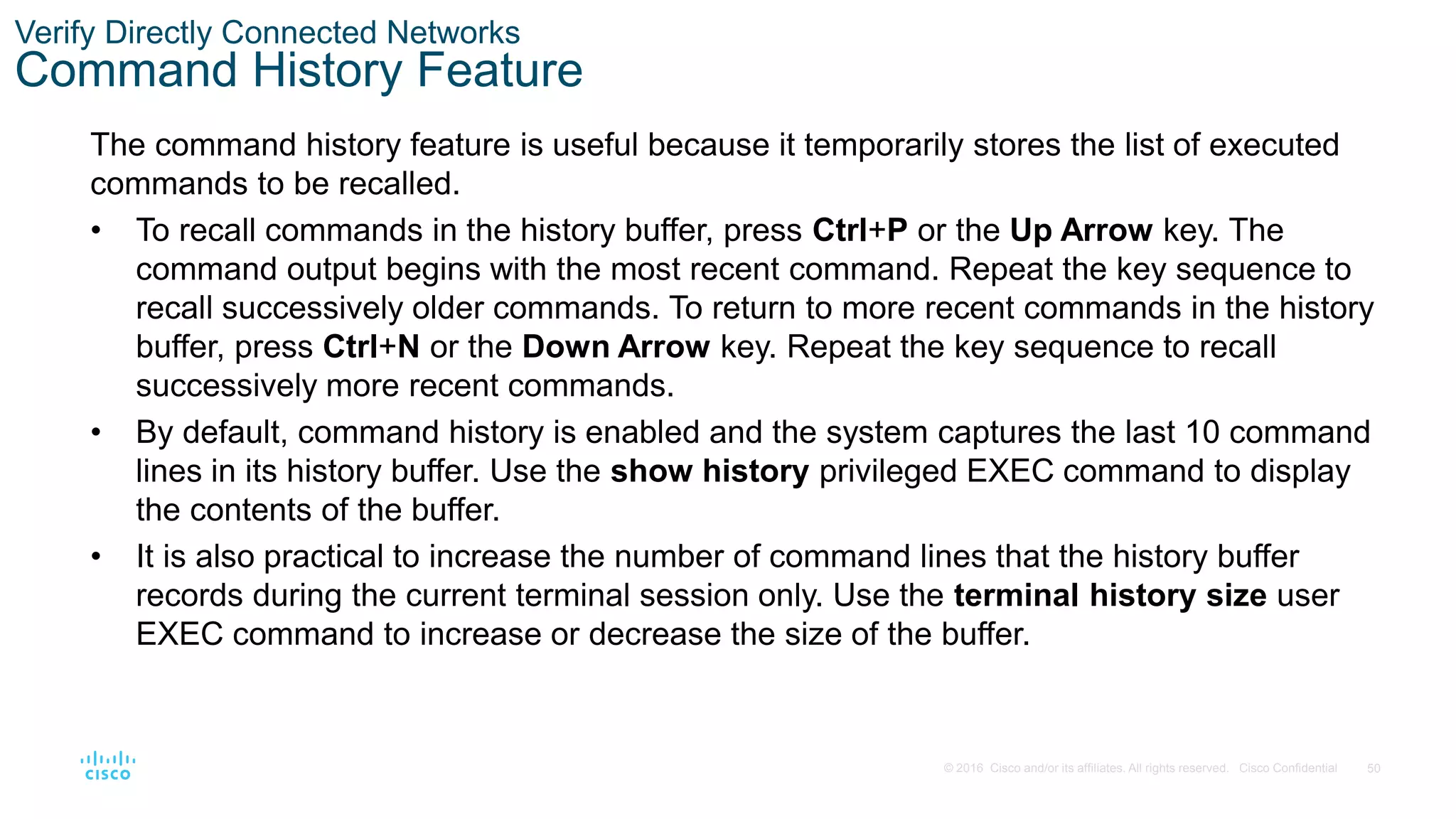 Verify Directly Connected Networks
Command History Feature

The command history feature is useful because it temporarily stores the list of executed commands to be recalled.

• To recall commands in the history buffer, press Ctrl+P or the Up Arrow key. The command output begins with the most recent command. Repeat the key sequence to recall successively older commands. To return to more recent commands in the history buffer, press Ctrl+N or the Down Arrow key. Repeat the key sequence to recall successively more recent commands.

• By default, command history is enabled and the system captures the last 10 command lines in its history buffer. Use the show history privileged EXEC command to display the contents of the buffer.

• It is also practical to increase the number of command lines that the history buffer records during the current terminal session only. Use the terminal history size user EXEC command to increase or decrease the size of the buffer.

cisco

© 2016 Cisco and/or its affiliates. All rights reserved. Cisco Confidential 50